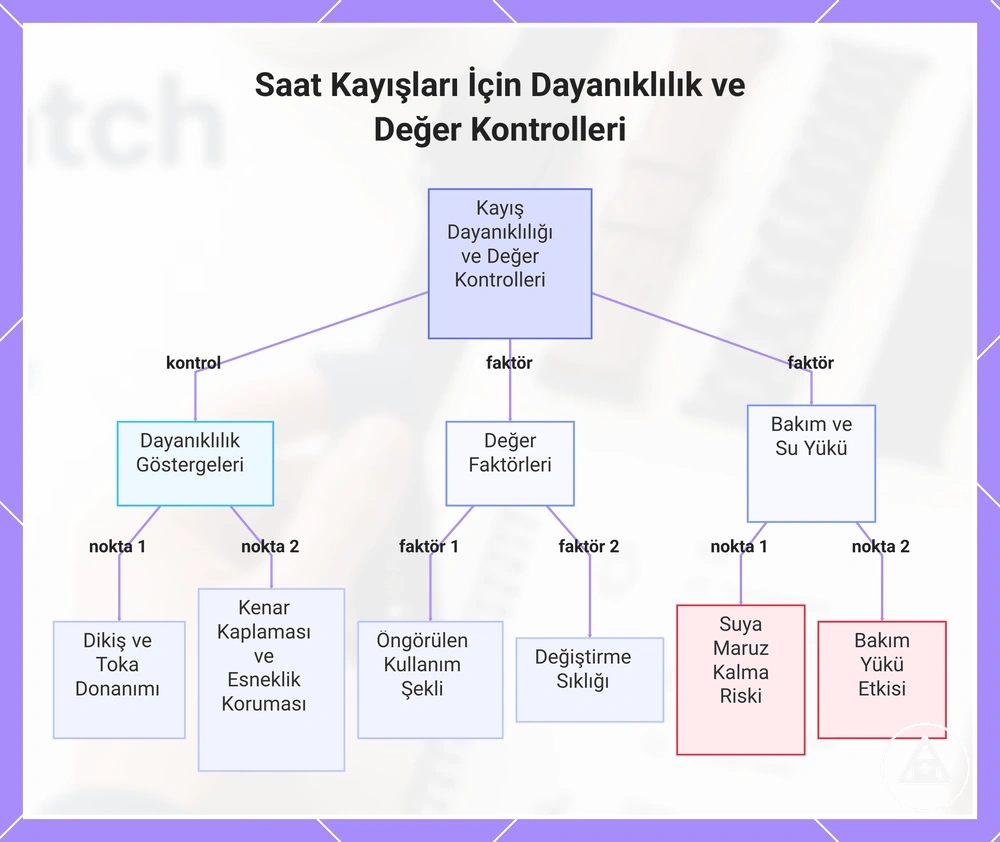 Saat Kayışları İçin Dayanıklılık ve Değer Kontrolleri

Kayış Dayanıklılığı ve Değer Kontrolleri

kontrol

faktör

faktör

Dayanıklılık Göstergeleri

Değer Faktörleri

Bakım ve Su Yükü

nokta 1

nokta 2

faktör 1

faktör 2

nokta 1

nokta 2

Dikiş ve Toka Donanımı

Kenar Kaplaması ve Esneklik Koruması

Öngörülen Kullanım Şekli

Değiştirme Sıklığı

Suya Maruz Kalma Riski

Bakım Yükü Etkisi